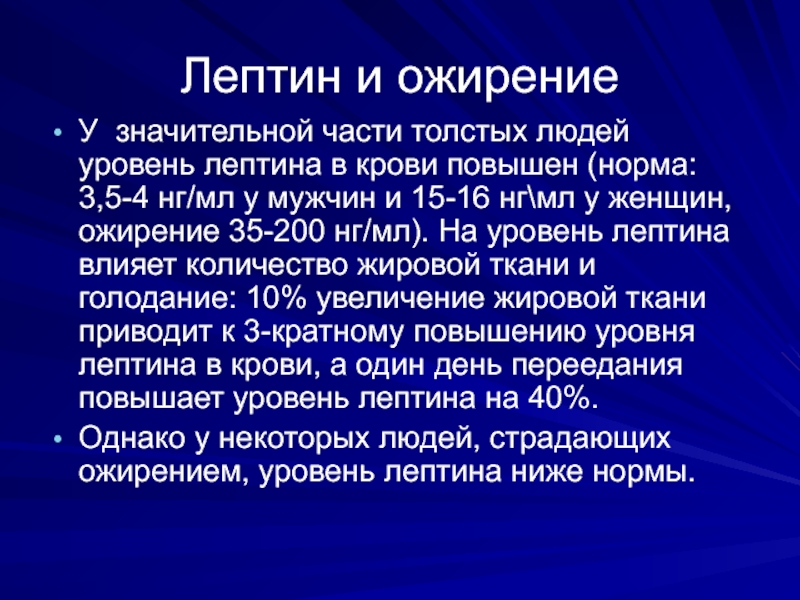 Лептин и ожирение

• У значительной части толстых людей уровень лептина в крови повышен (норма: 3,5-4 нг/мл у мужчин и 15-16 нг\мл у женщин, ожирение 35-200 нг/мл). На уровень лептина влияет количество жировой ткани и голодание: 10% увеличение жировой ткани приводит к 3-кратному повышению уровня лептина в крови, а один день переедания повышает уровень лептина на 40%.

• Однако у некоторых людей, страдающих ожирением, уровень лептина ниже нормы.